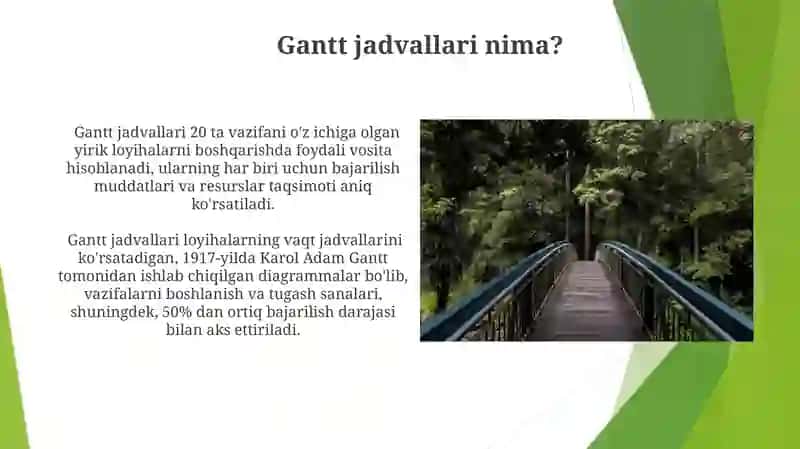 Gantt jadvallari nima?

Gantt jadvallari 20 ta vazifani o'z ichiga olgan yirik loyihalarni boshqarishda foydali vosita hisoblanadi, ularning har biri uchun bajarilish muddatlari va resurslar taqsimoti aniq ko'rsatiladi.

Gantt jadvallari loyihalarning vaqt jadvallarini ko'rsatadigan, 1917-yilda Karol Adam Gantt tomonidan ishlab chiqilgan diagrammalar bo'lib, vazifalarni boshlanish va tugash sanalari, shuningdek, 50% dan ortiq bajarilish darajasi bilan aks ettiriladi.